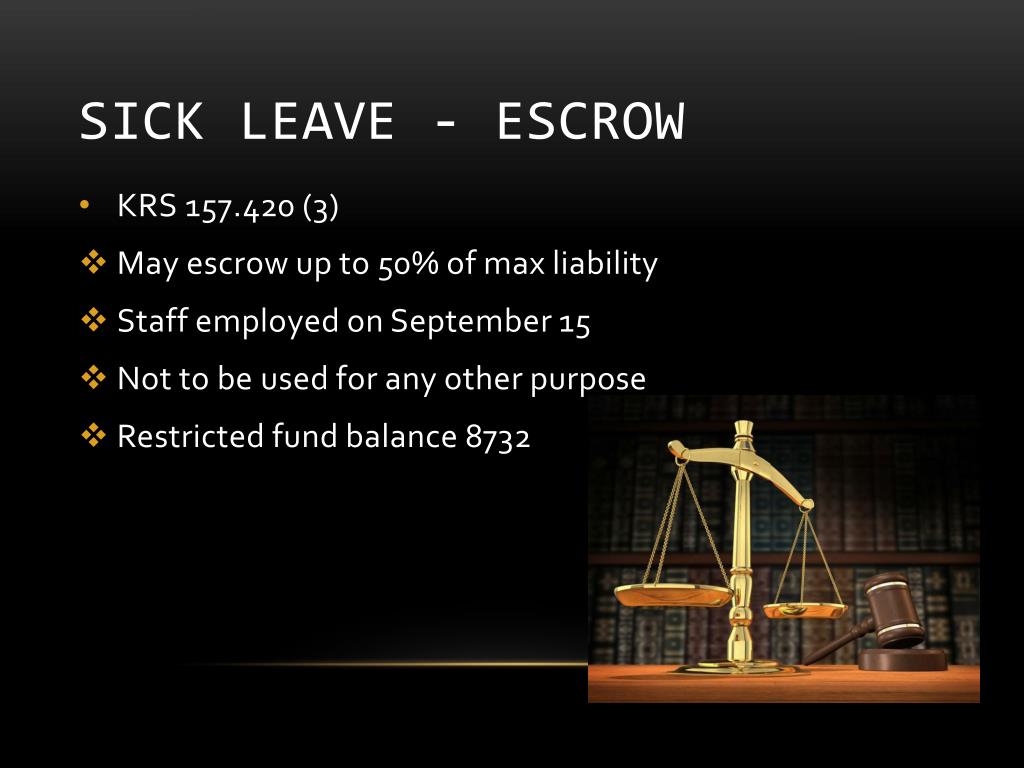 SICK LEAVE - ESCROW

• KRS 157.420 (3)

❖ May escrow up to 50% of max liability

❖ Staff employed on September 15

❖ Not to be used for any other purpose

❖ Restricted fund balance 8732